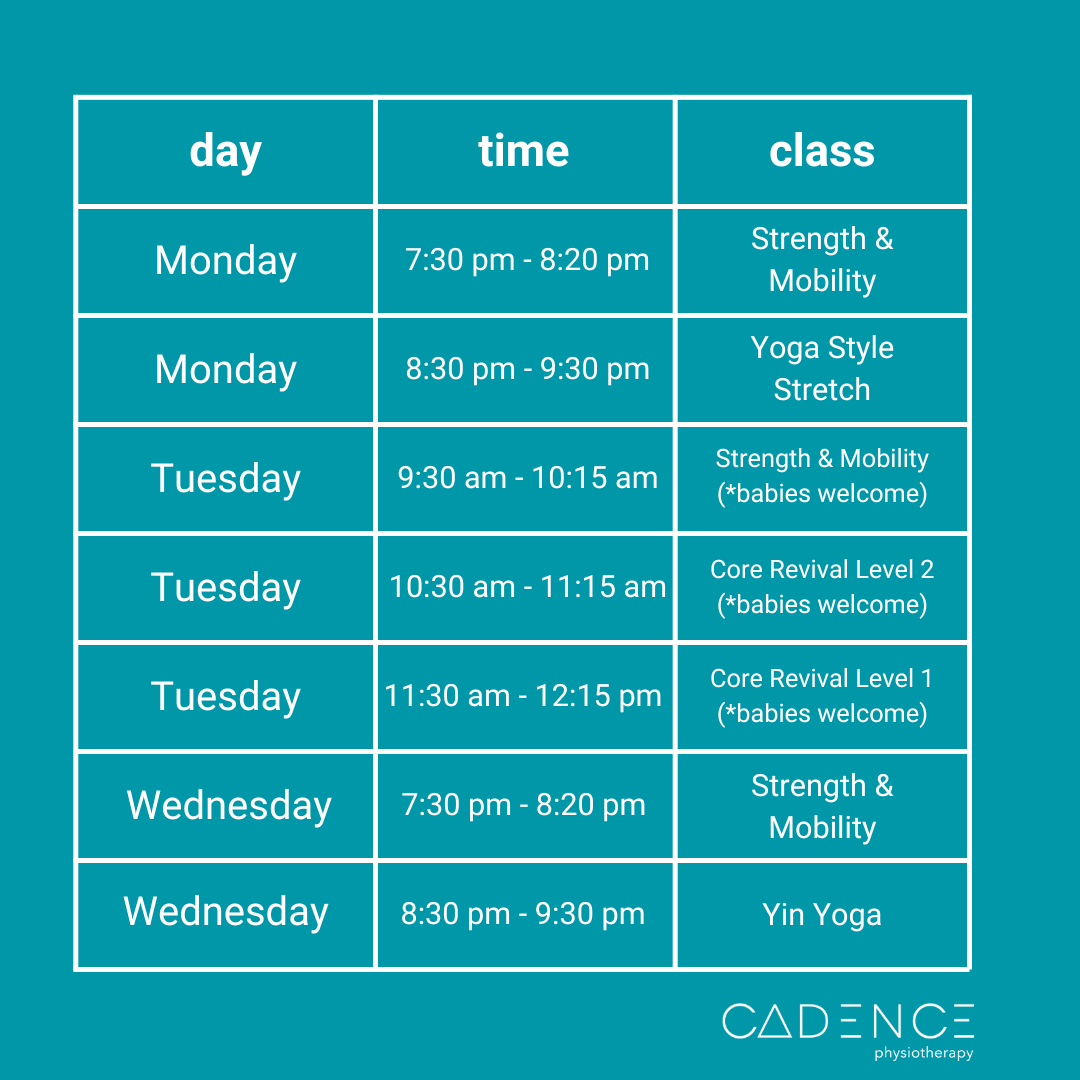 | day | time | class |
|---|---|---|
| Monday | 7:30 pm - 8:20 pm | Strength & Mobility |
| Monday | 8:30 pm - 9:30 pm | Yoga Style Stretch |
| Tuesday | 9:30 am - 10:15 am | Strength & Mobility (*babies welcome) |
| Tuesday | 10:30 am - 11:15 am | Core Revival Level 2 (*babies welcome) |
| Tuesday | 11:30 am - 12:15 pm | Core Revival Level 1 (*babies welcome) |
| Wednesday | 7:30 pm - 8:20 pm | Strength & Mobility |
| Wednesday | 8:30 pm - 9:30 pm | Yin Yoga |

CADENCE
physiotherapy